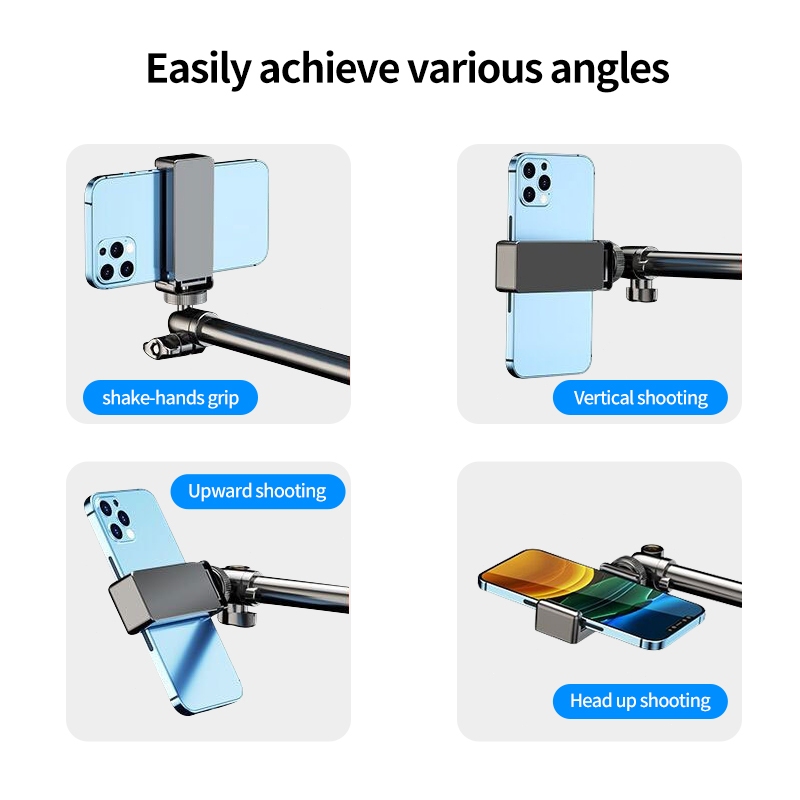 Easily achieve various angles

shake-hands grip

Vertical shooting

Upward shooting

Head up shooting